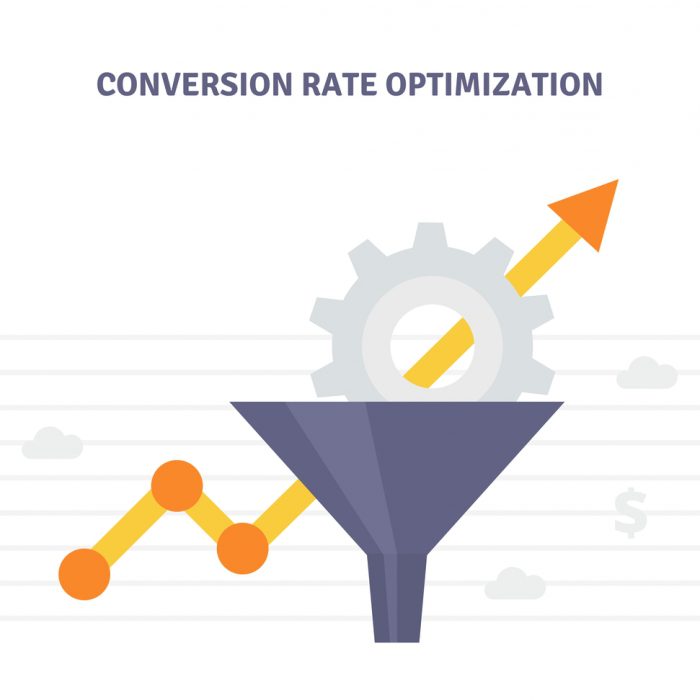 CONVERSION RATE OPTIMIZATION

$